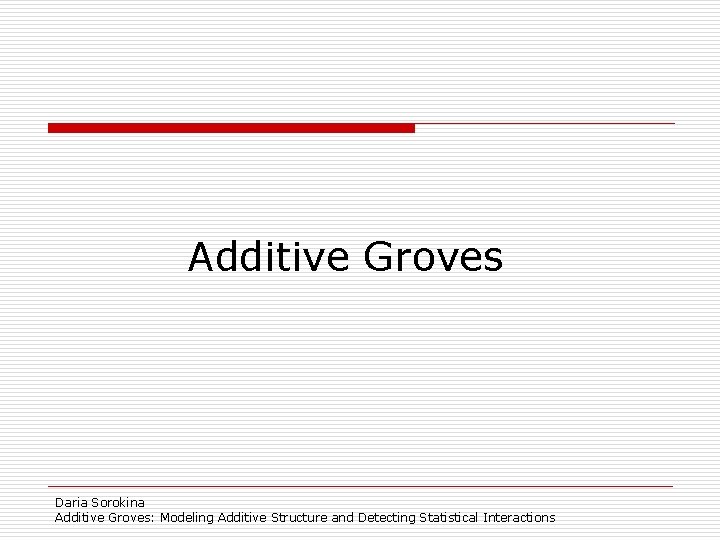 Additive Groves

Daria Sorokina
Additive Groves: Modeling Additive Structure and Detecting Statistical Interactions